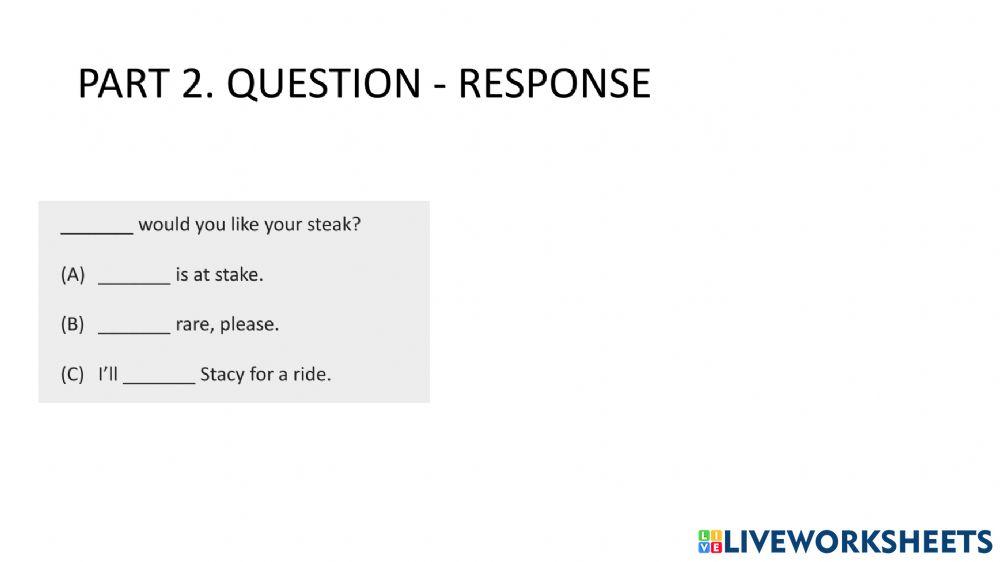 PART 2. QUESTION - RESPONSE

_______ would you like your steak?

(A) _______ is at stake.

(B) _______ rare, please.

(C) I'll _______ Stacy for a ride.

LIVEWORKSHEETS